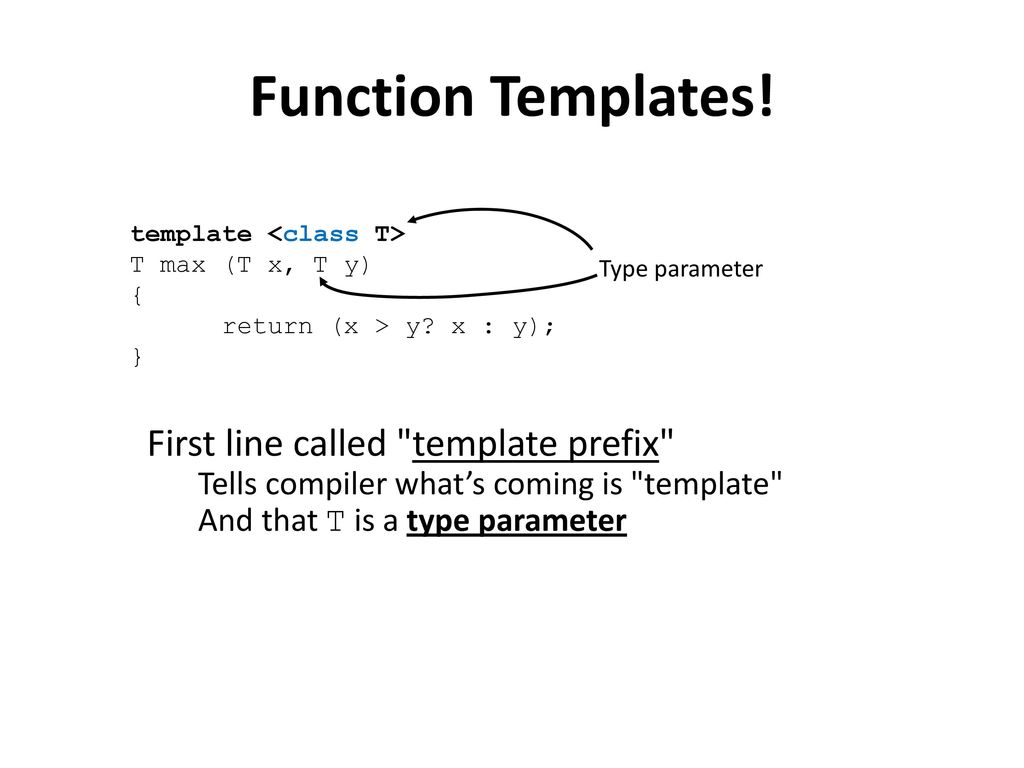 Function Templates!

template <class T>
T max (T x, T y)
{
return (x > y? x : y);
}

Type parameter

First line called "template prefix"
Tells compiler what’s coming is "template"
And that T is a type parameter